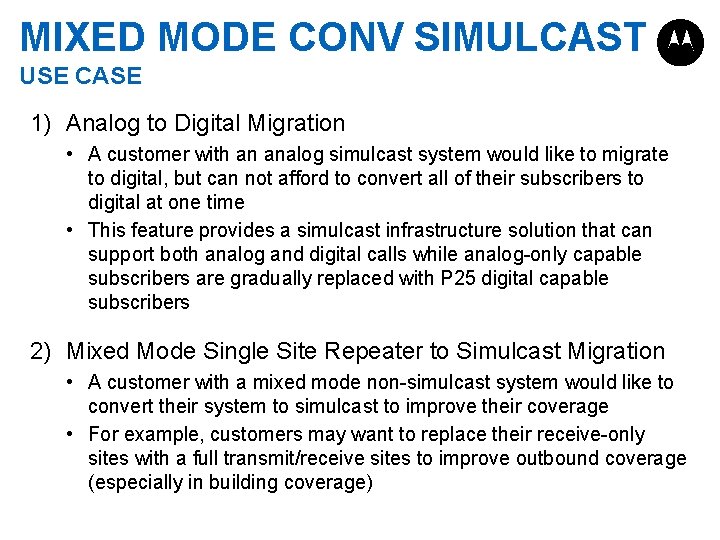 MIXED MODE CONV SIMULCAST
USE CASE

1) Analog to Digital Migration

• A customer with an analog simulcast system would like to migrate to digital, but can not afford to convert all of their subscribers to digital at one time

• This feature provides a simulcast infrastructure solution that can support both analog and digital calls while analog-only capable subscribers are gradually replaced with P25 digital capable subscribers

2) Mixed Mode Single Site Repeater to Simulcast Migration

• A customer with a mixed mode non-simulcast system would like to convert their system to simulcast to improve their coverage

• For example, customers may want to replace their receive-only sites with a full transmit/receive sites to improve outbound coverage (especially in building coverage)